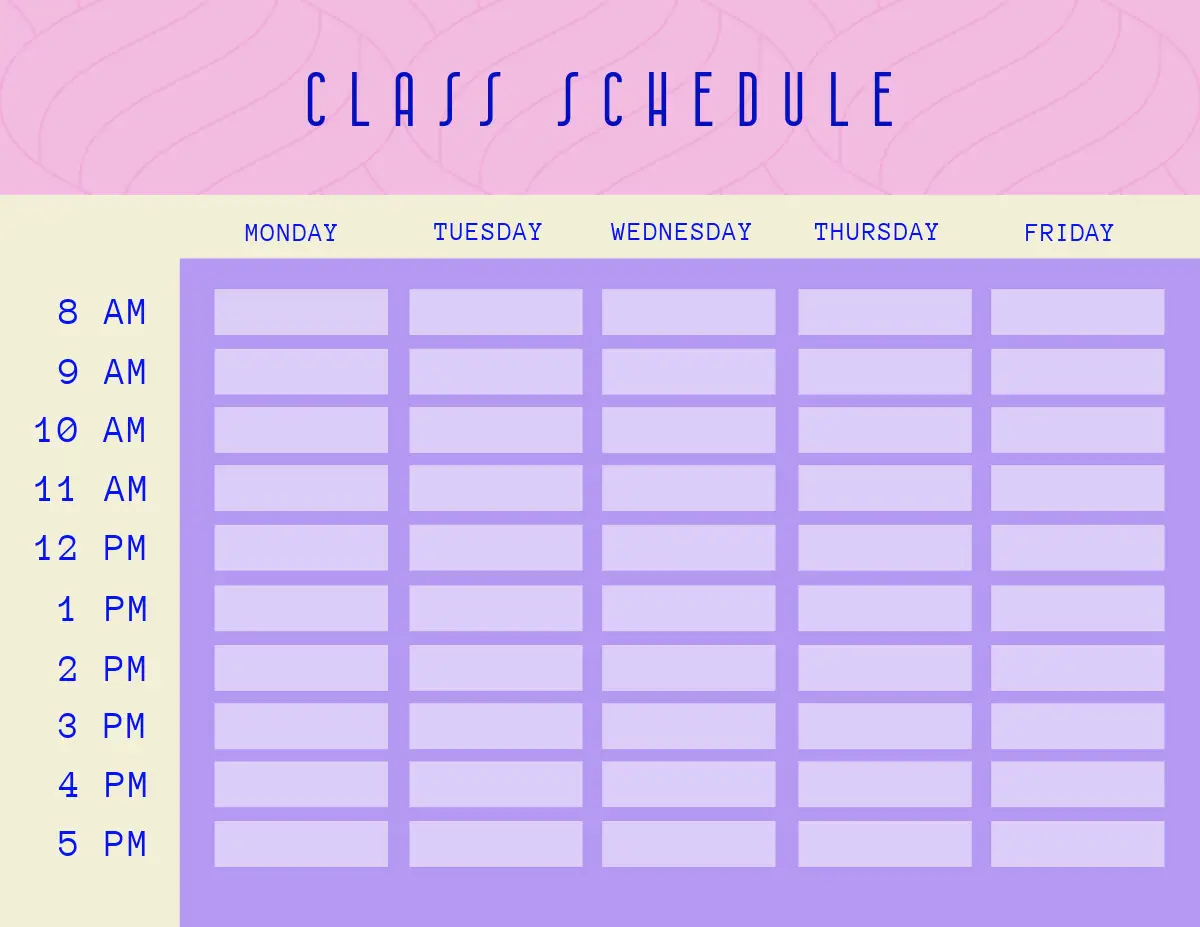 CLASS SCHEDULE

| | MONDAY | TUESDAY | WEDNESDAY | THURSDAY | FRIDAY |
|---|---|---|---|---|---|
| 8 AM | | | | | |
| 9 AM | | | | | |
| 10 AM | | | | | |
| 11 AM | | | | | |
| 12 PM | | | | | |
| 1 PM | | | | | |
| 2 PM | | | | | |
| 3 PM | | | | | |
| 4 PM | | | | | |
| 5 PM | | | | | |